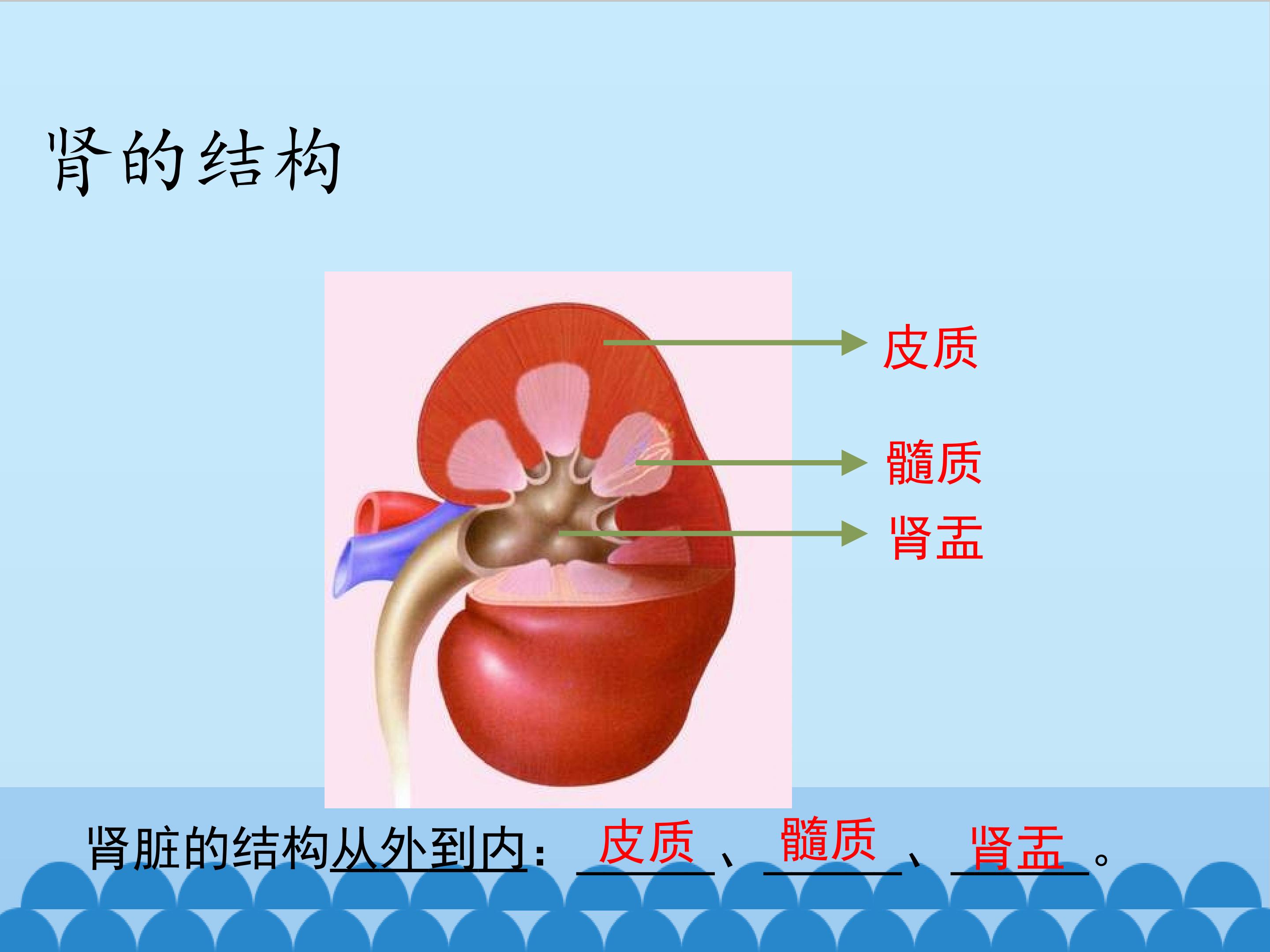 肾的结构

皮质
髓质
肾盂

肾脏的结构从外到内：皮质、髓质、肾盂。